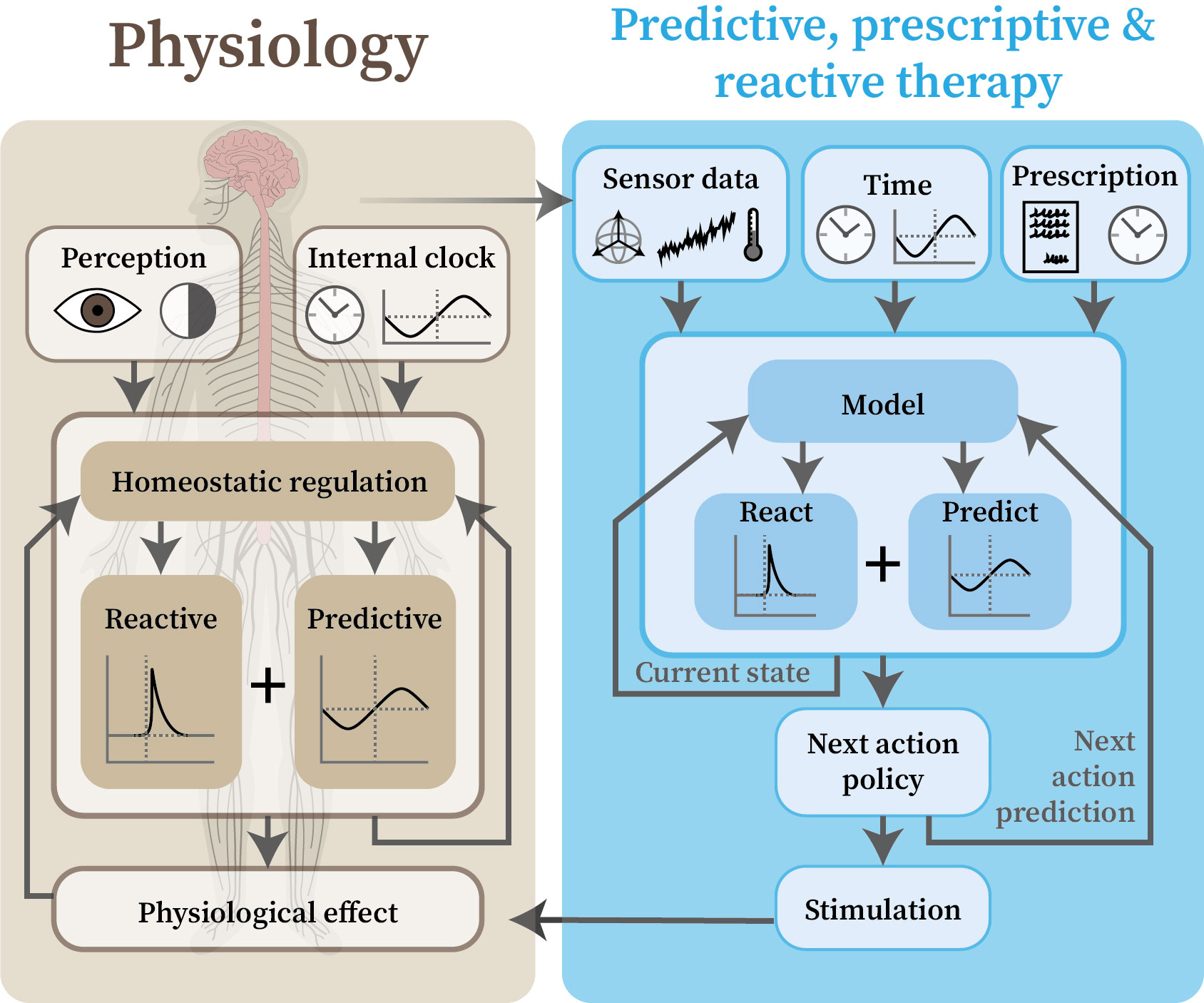 Physiology

Perception

Internal clock

Homeostatic regulation

Reactive

+

Predictive

Physiological effect

Predictive, prescriptive & reactive therapy

Sensor data

Time

Prescription

Model

React

+

Predict

Current state

Next action policy

Next action prediction

Stimulation